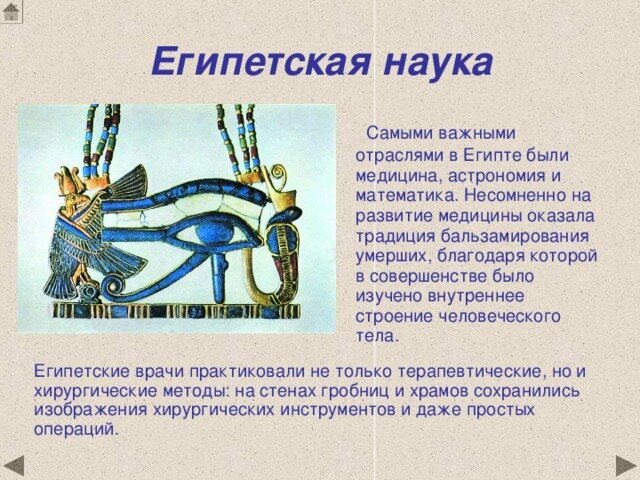 Египетская наука

Самыми важными отраслями в Египте были медицина, астрономия и математика. Несомненно на развитие медицины оказала традиция бальзамирования умерших, благодаря которой в совершенстве было изучено внутреннее строение человеческого тела.

Египетские врачи практиковали не только терапевтические, но и хирургические методы: на стенах гробниц и храмов сохранились изображения хирургических инструментов и даже простых операций.